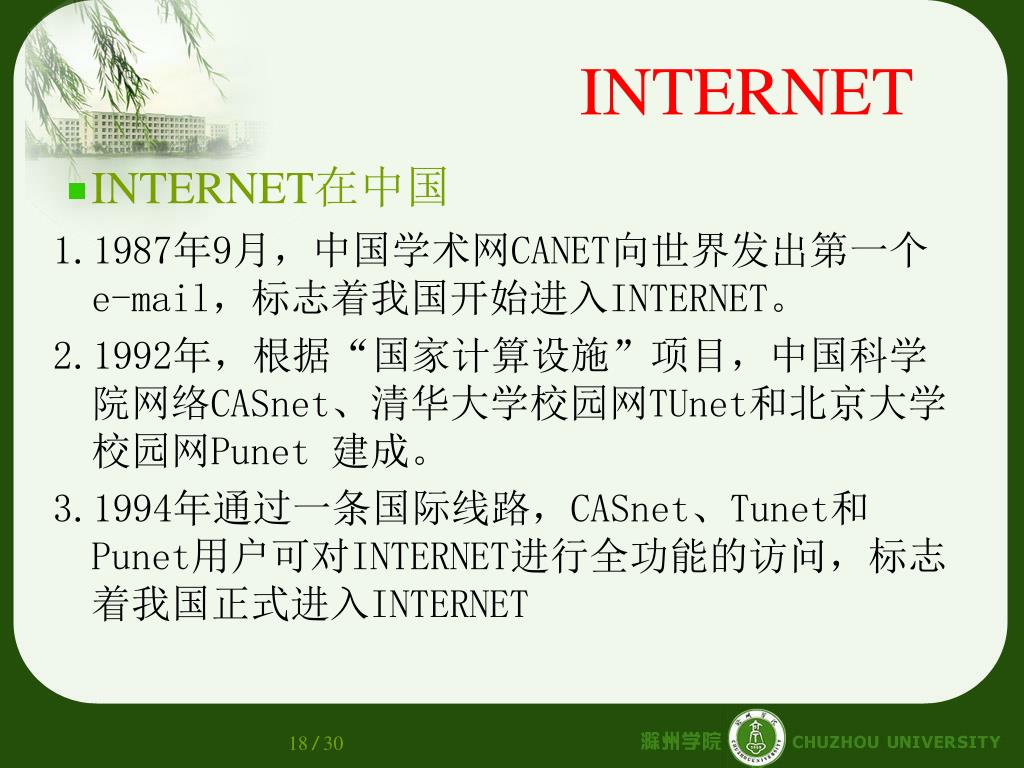 INTERNET

INTERNET在中国

1.1987年9月，中国学术网CANET向世界发出第一个e-mail，标志着我国开始进入INTERNET。

2.1992年，根据“国家计算设施”项目，中国科学院网络CASnet、清华大学校园网TUnet和北京大学校园网Punet 建成。

3.1994年通过一条国际线路，CASnet、Tunet和Punet用户可对INTERNET进行全功能的访问，标志着我国正式进入INTERNET

18/30

滁州学院 CHUZHOU UNIVERSITY